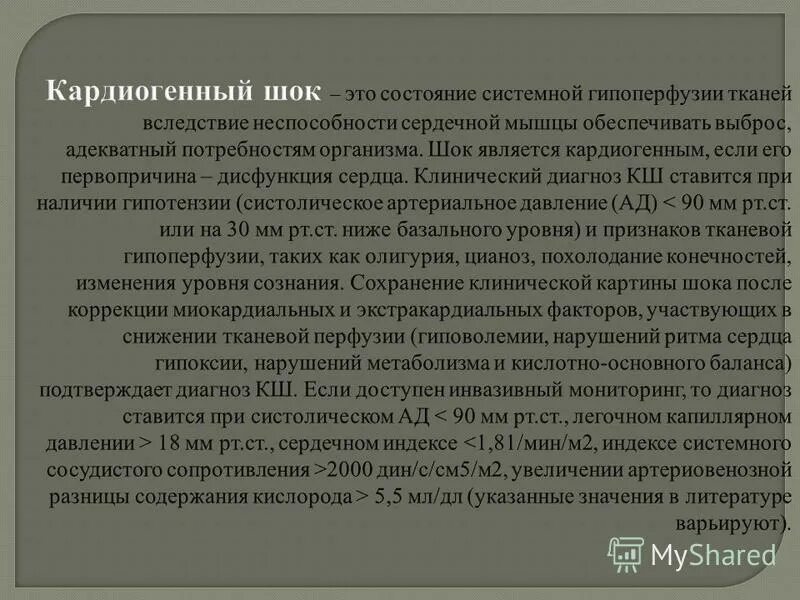 Кардиогенный шок – это состояние системной гипоперфузии тканей вследствие неспособности сердечной мышцы обеспечивать выброс, адекватный потребностям организма. Шок является кардиогенным, если его первопричина – дисфункция сердца. Клинический диагноз КШ ставится при наличии гипотензии (систолическое артериальное давление (АД) < 90 мм рт.ст. или на 30 мм рт.ст. ниже базального уровня) и признаков тканевой гипоперфузии, таких как олигурия, цианоз, похолодание конечностей, изменения уровня сознания. Сохранение клинической картины шока после коррекции миокардиальных и экстракардиальных факторов, участвующих в снижении тканевой перфузии (гиповолемии, нарушений ритма сердца гипоксии, нарушений метаболизма и кислотно-основного баланса) подтверждает диагноз КШ. Если доступен инвазивный мониторинг, то диагноз ставится при систолическом АД < 90 мм рт.ст., легочном капиллярном давлении > 18 мм рт.ст., сердечном индексе <1,81/мин/м2, индексе системного сосудистого сопротивления >2000 дин/с/см5/м2, увеличении артериовенозной разницы содержания кислорода > 5,5 мл/дл (указанные значения в литературе варьируют).

MyShared